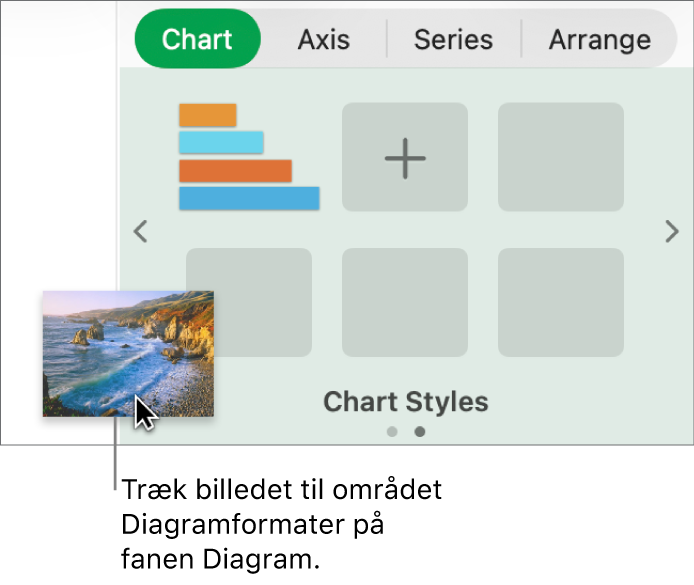 Chart
Axis
Series
Arrange

Chart Styles

Træk billedet til området Diagramformater på fanen Diagram.